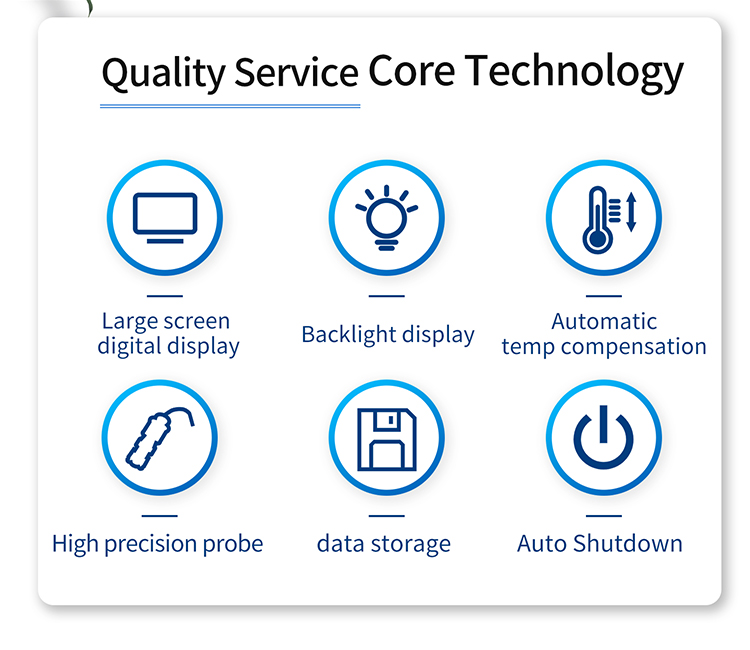 Quality Service Core Technology

Large screen digital display

Backlight display

Automatic temp compensation

High precision probe

data storage

Auto Shutdown